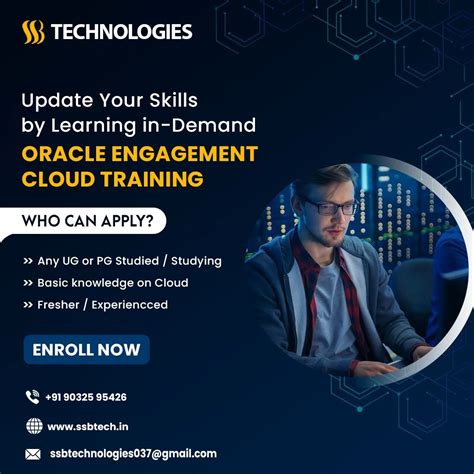 SSB TECHNOLOGIES

Update Your Skills by Learning in-Demand

ORACLE ENGAGEMENT CLOUD TRAINING

WHO CAN APPLY?

» Any UG or PG Studied / Studying
» Basic knowledge on Cloud
» Fresher / Experiencced

ENROLL NOW

+91 90325 95426

www.ssbtech.in

ssbtechnologies037@gmail.com